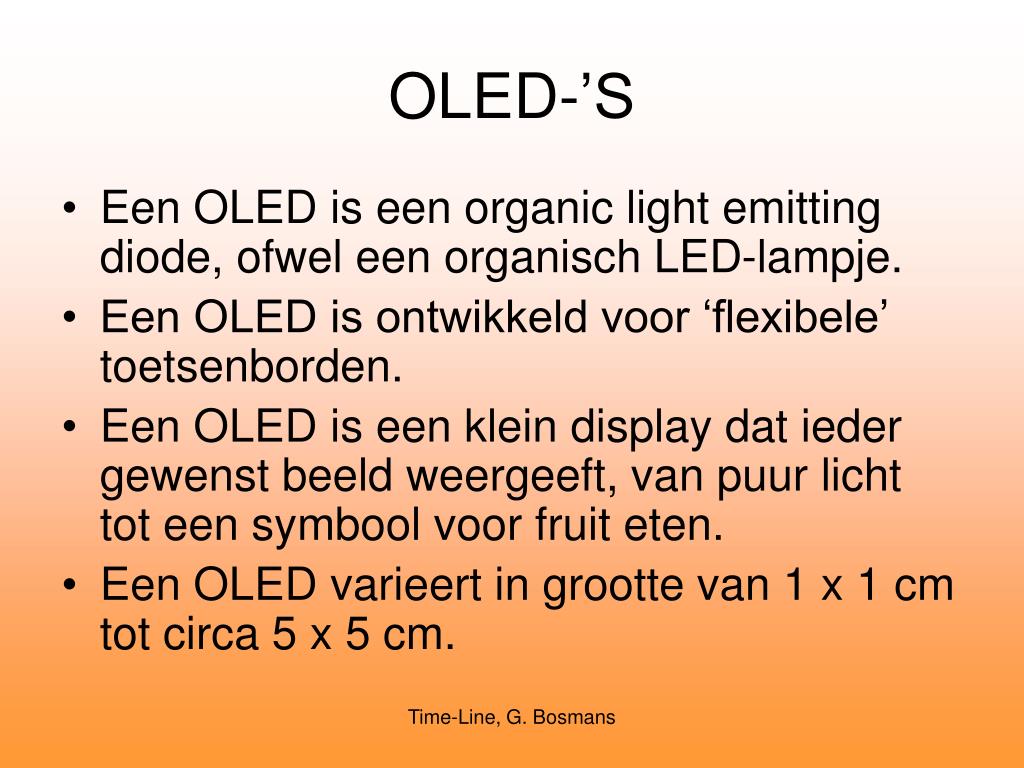 OLED-’S

• Een OLED is een organic light emitting diode, ofwel een organisch LED-lampje.
• Een OLED is ontwikkeld voor ‘flexibele’ toetsenborden.
• Een OLED is een klein display dat ieder gewenst beeld weergeeft, van puur licht tot een symbool voor fruit eten.
• Een OLED varieert in grootte van 1 x 1 cm tot circa 5 x 5 cm.

Time-Line, G. Bosmans